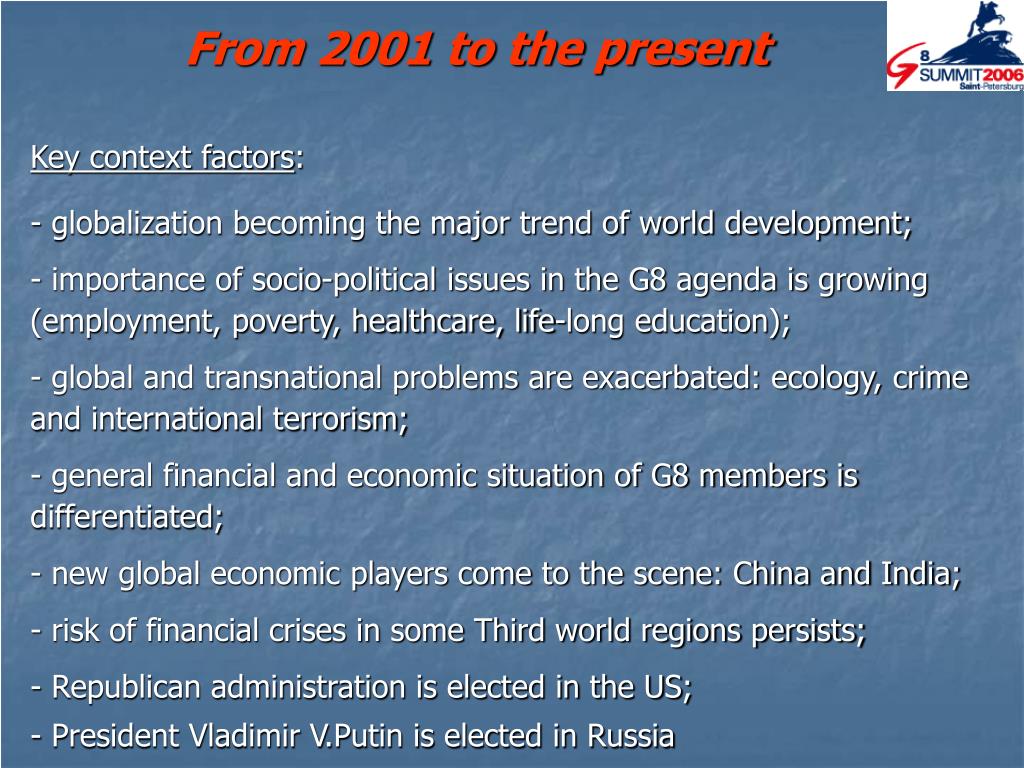 From 2001 to the present

G8 SUMMIT2006 Saint-Petersburg

Key context factors:

- globalization becoming the major trend of world development;

- importance of socio-political issues in the G8 agenda is growing (employment, poverty, healthcare, life-long education);

- global and transnational problems are exacerbated: ecology, crime and international terrorism;

- general financial and economic situation of G8 members is differentiated;

- new global economic players come to the scene: China and India;

- risk of financial crises in some Third world regions persists;

- Republican administration is elected in the US;

- President Vladimir V.Putin is elected in Russia